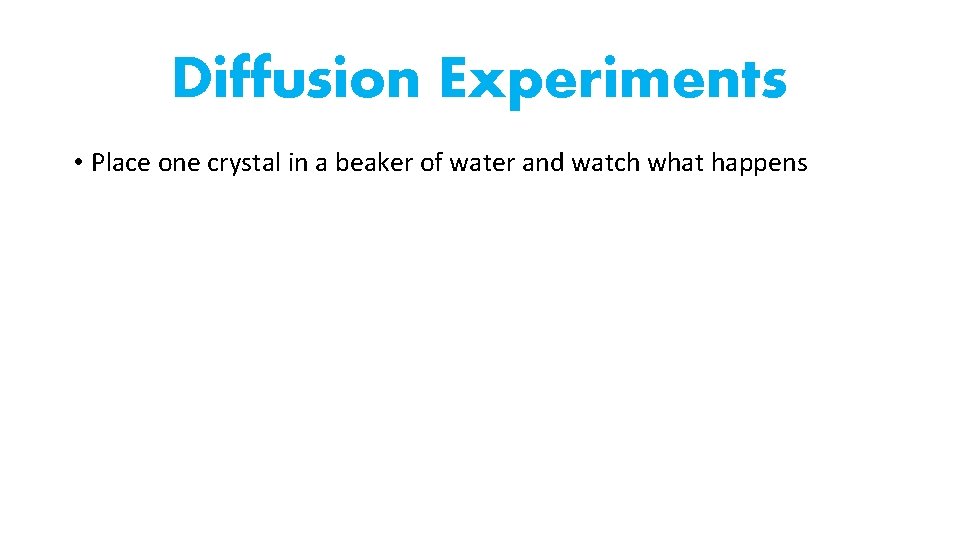 Diffusion Experiments

• Place one crystal in a beaker of water and watch what happens